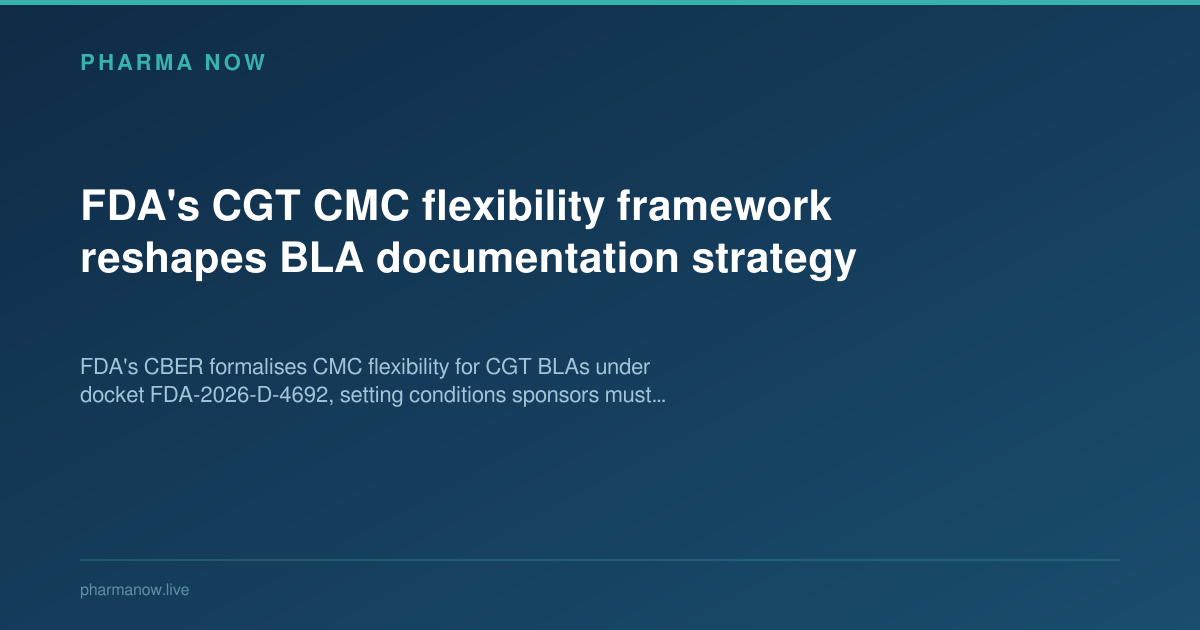 PHARMA NOW

FDA's CGT CMC flexibility framework reshapes BLA documentation strategy

FDA's CBER formalises CMC flexibility for CGT BLAs under docket FDA-2026-D-4692, setting conditions sponsors must…

pharmanow.live